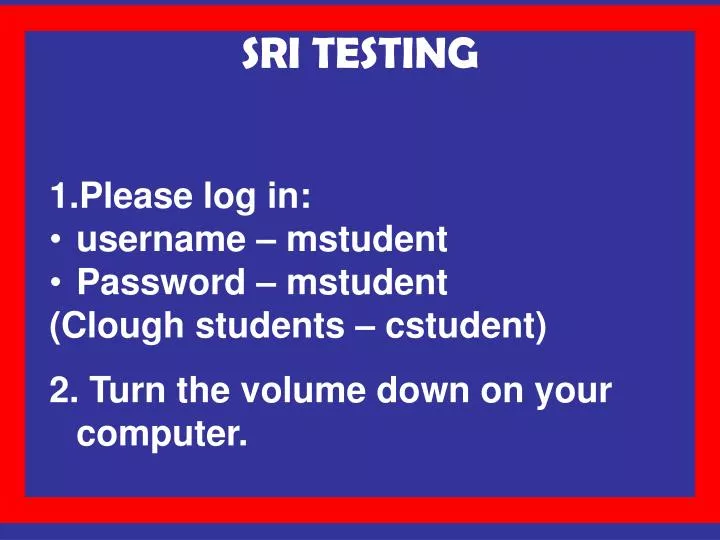 SRI TESTING

1.Please log in:
• username – mstudent
• Password – mstudent
(Clough students – cstudent)

2. Turn the volume down on your computer.